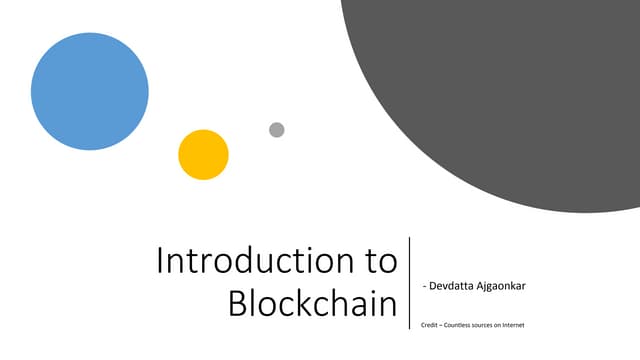 Introduction to Blockchain

- Devdatta Ajgaonkar

Credit – Countless sources on Internet